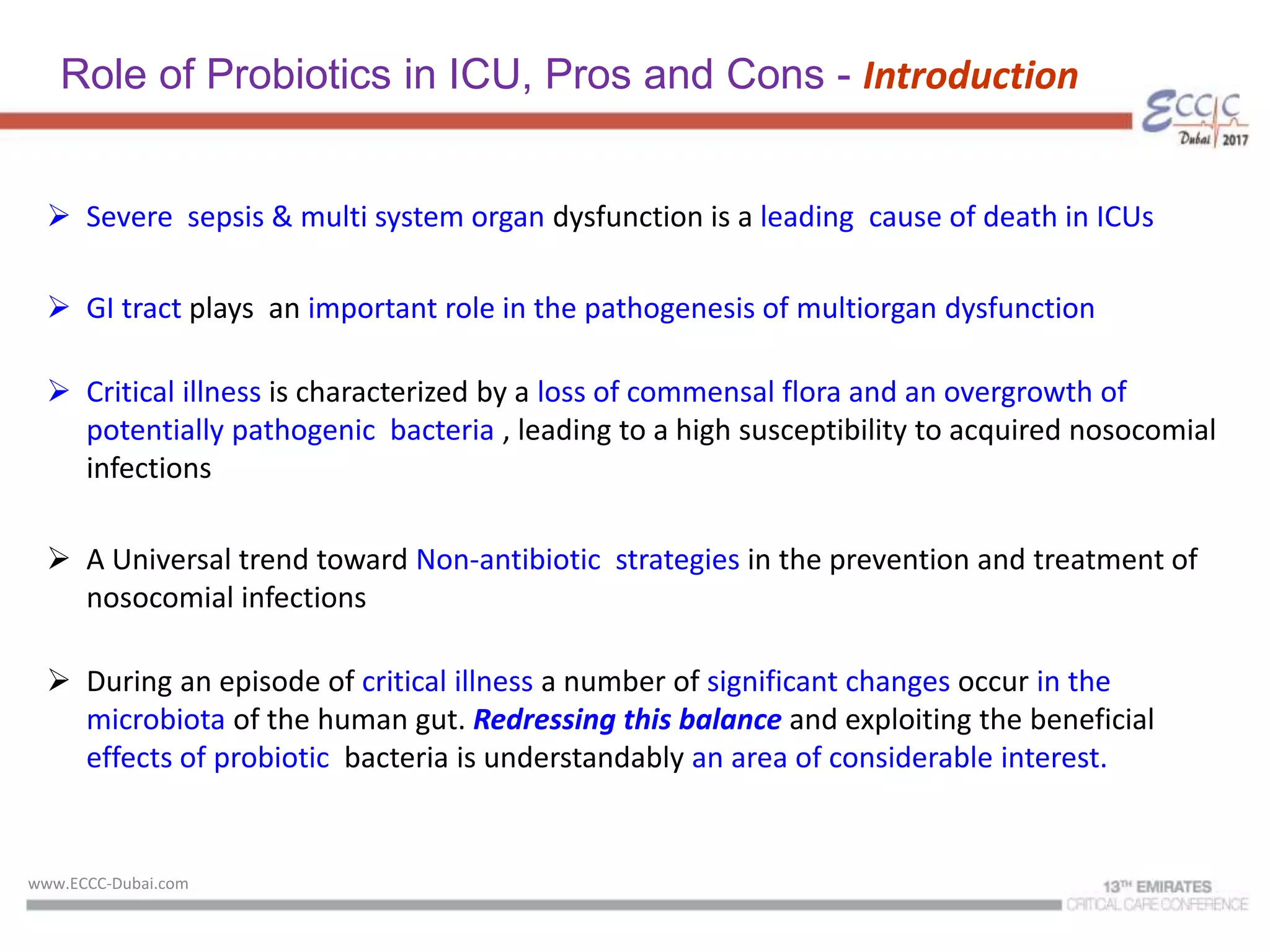 Role of Probiotics in ICU, Pros and Cons - Introduction

ECCC Dubai 2017

➢ Severe sepsis & multi system organ dysfunction is a leading cause of death in ICUs

➢ GI tract plays an important role in the pathogenesis of multiorgan dysfunction

➢ Critical illness is characterized by a loss of commensal flora and an overgrowth of potentially pathogenic bacteria , leading to a high susceptibility to acquired nosocomial infections

➢ A Universal trend toward Non-antibiotic strategies in the prevention and treatment of nosocomial infections

➢ During an episode of critical illness a number of significant changes occur in the microbiota of the human gut. Redressing this balance and exploiting the beneficial effects of probiotic bacteria is understandably an area of considerable interest.

www.ECCC-Dubai.com

13TH EMIRATES CRITICAL CARE CONFERENCE